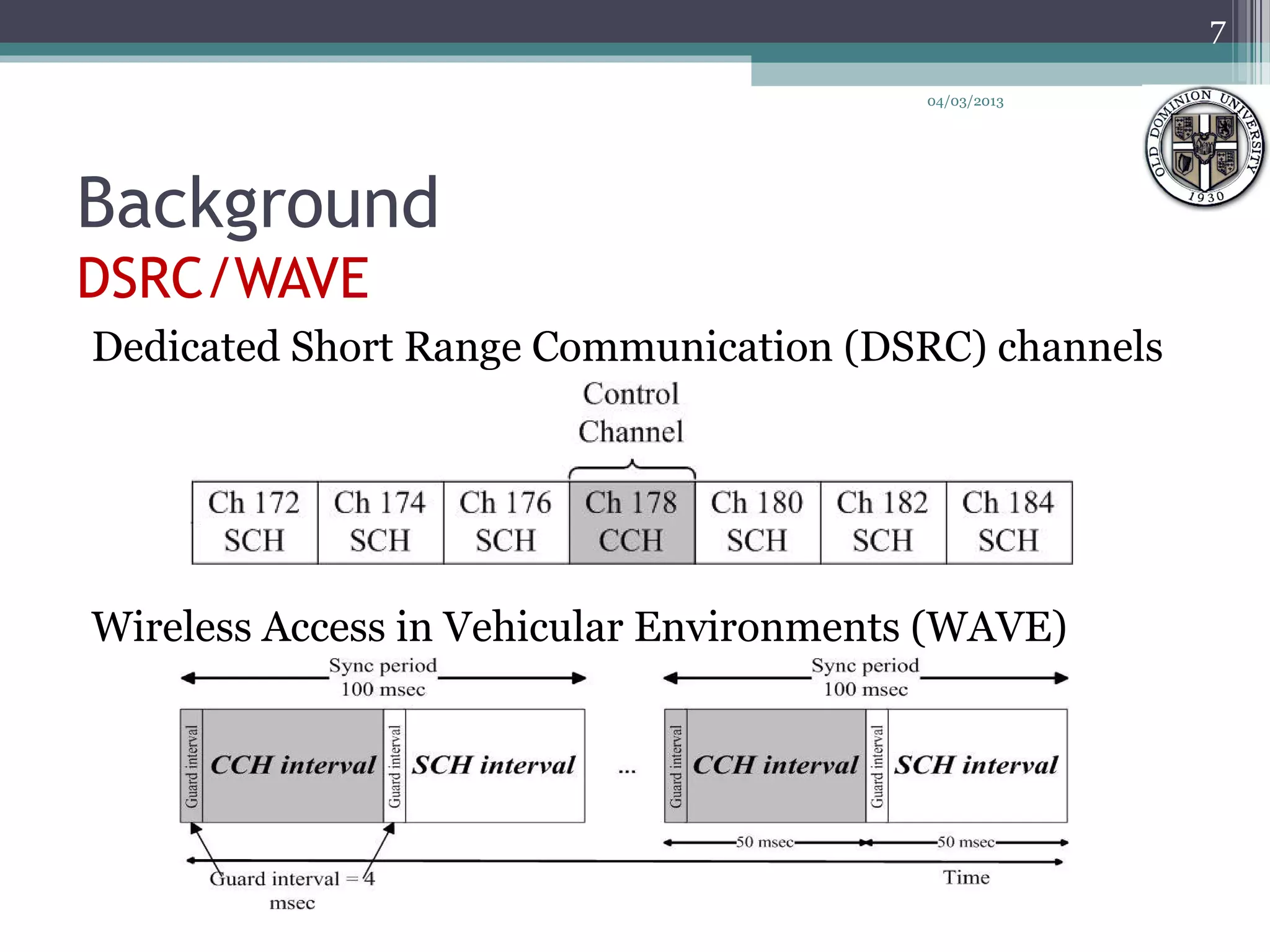 7

04/03/2013

OLD DOMINION UNIVERSITY 1930

Background
DSRC/WAVE

Dedicated Short Range Communication (DSRC) channels

Control Channel

| Ch 172 SCH | Ch 174 SCH | Ch 176 SCH | Ch 178 CCH | Ch 180 SCH | Ch 182 SCH | Ch 184 SCH |
|---|---|---|---|---|---|---|

Wireless Access in Vehicular Environments (WAVE)

Sync period 100 msec

Sync period 100 msec

Guard interval
CCH interval
Guard interval
SCH interval
...
Guard interval
CCH interval
Guard interval
SCH interval

50 msec
50 msec

Guard interval = 4 msec

Time